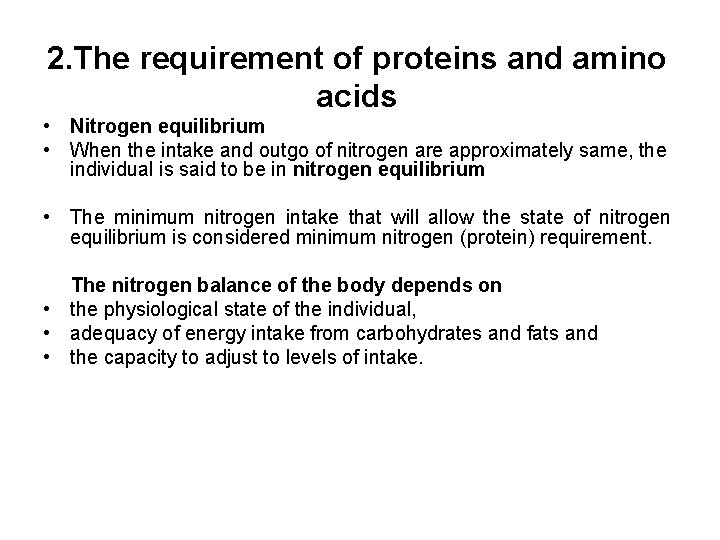 2.The requirement of proteins and amino acids

• Nitrogen equilibrium
• When the intake and outgo of nitrogen are approximately same, the individual is said to be in nitrogen equilibrium

• The minimum nitrogen intake that will allow the state of nitrogen equilibrium is considered minimum nitrogen (protein) requirement.

The nitrogen balance of the body depends on
• the physiological state of the individual,
• adequacy of energy intake from carbohydrates and fats and
• the capacity to adjust to levels of intake.